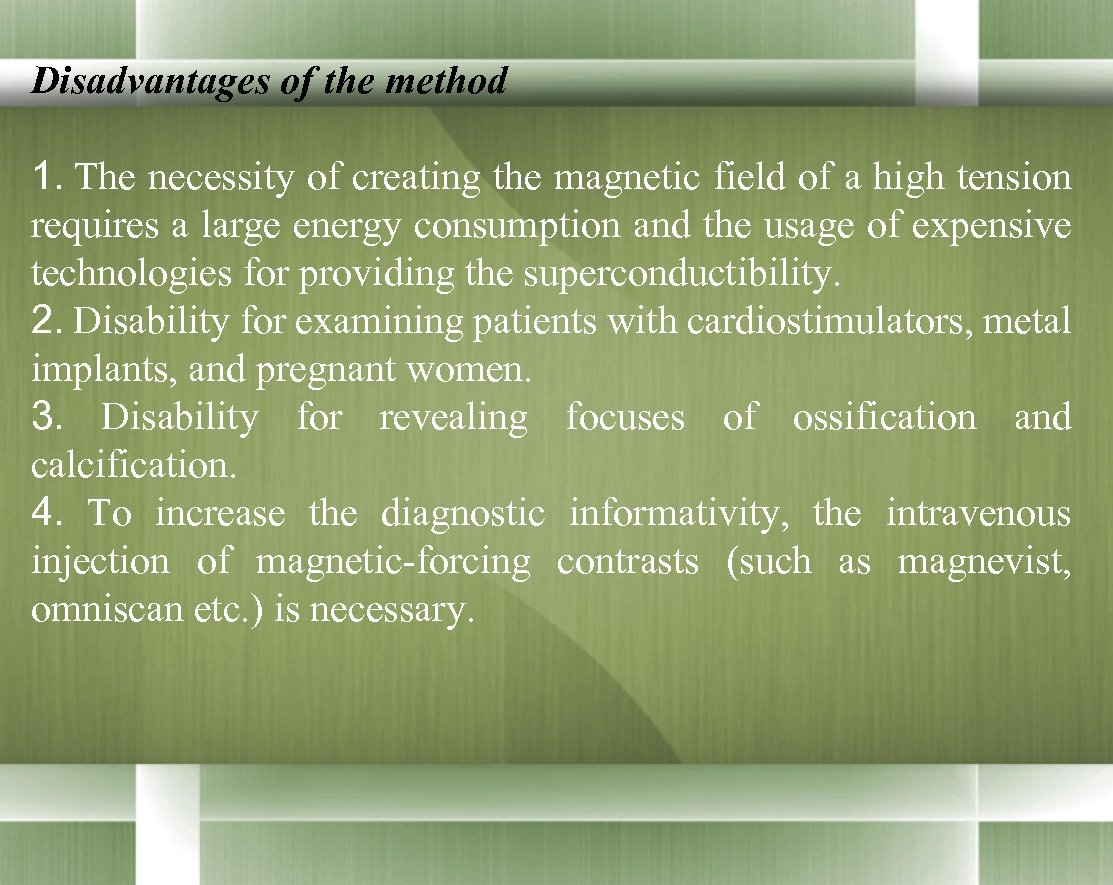 Disadvantages of the method

1. The necessity of creating the magnetic field of a high tension requires a large energy consumption and the usage of expensive technologies for providing the superconductibility.
2. Disability for examining patients with cardiostimulators, metal implants, and pregnant women.
3. Disability for revealing focuses of ossification and calcification.
4. To increase the diagnostic informativity, the intravenous injection of magnetic-forcing contrasts (such as magnevist, omniscan etc.) is necessary.